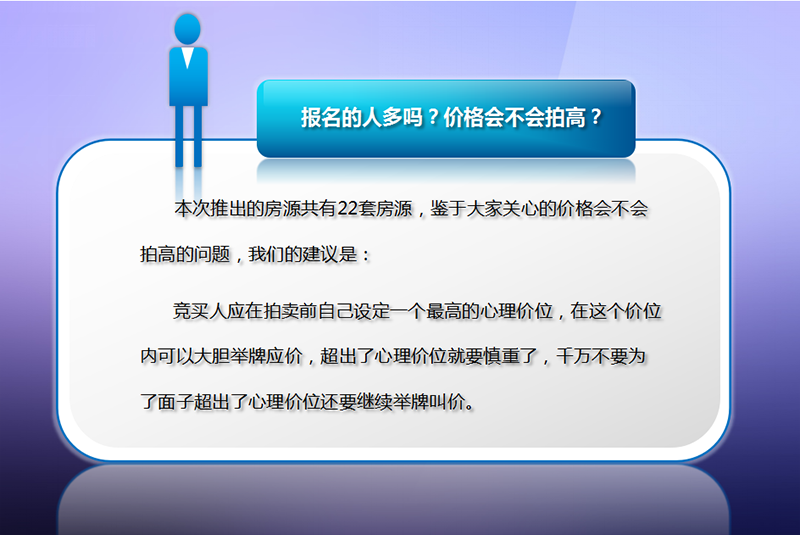 报名的人多吗？价格会不会拍高？

本次推出的房源共有22套房源，鉴于大家关心的价格会不会拍高的问题，我们的建议是：

竞买人应在拍卖前自己设定一个最高的心理价位，在这个价位内可以大胆举牌应价，超出了心理价位就要慎重了，千万不要为了面子超出了心理价位还要继续举牌叫价。